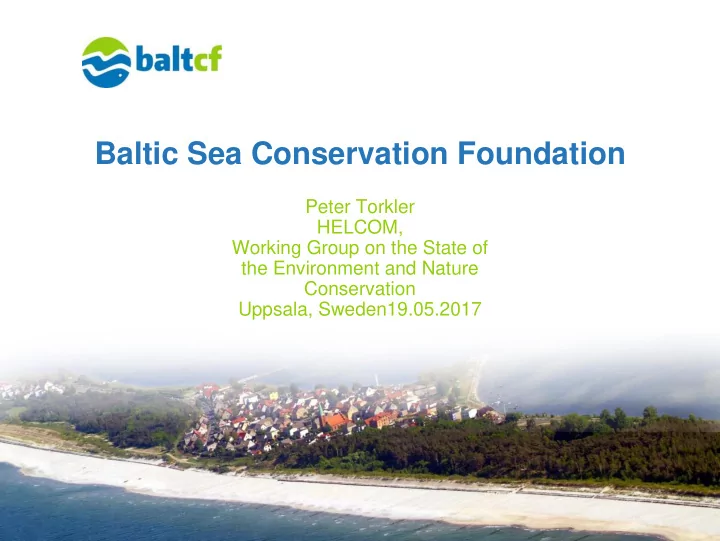 baltcf

Baltic Sea Conservation Foundation

Peter Torkler
HELCOM,
Working Group on the State of the Environment and Nature Conservation
Uppsala, Sweden19.05.2017